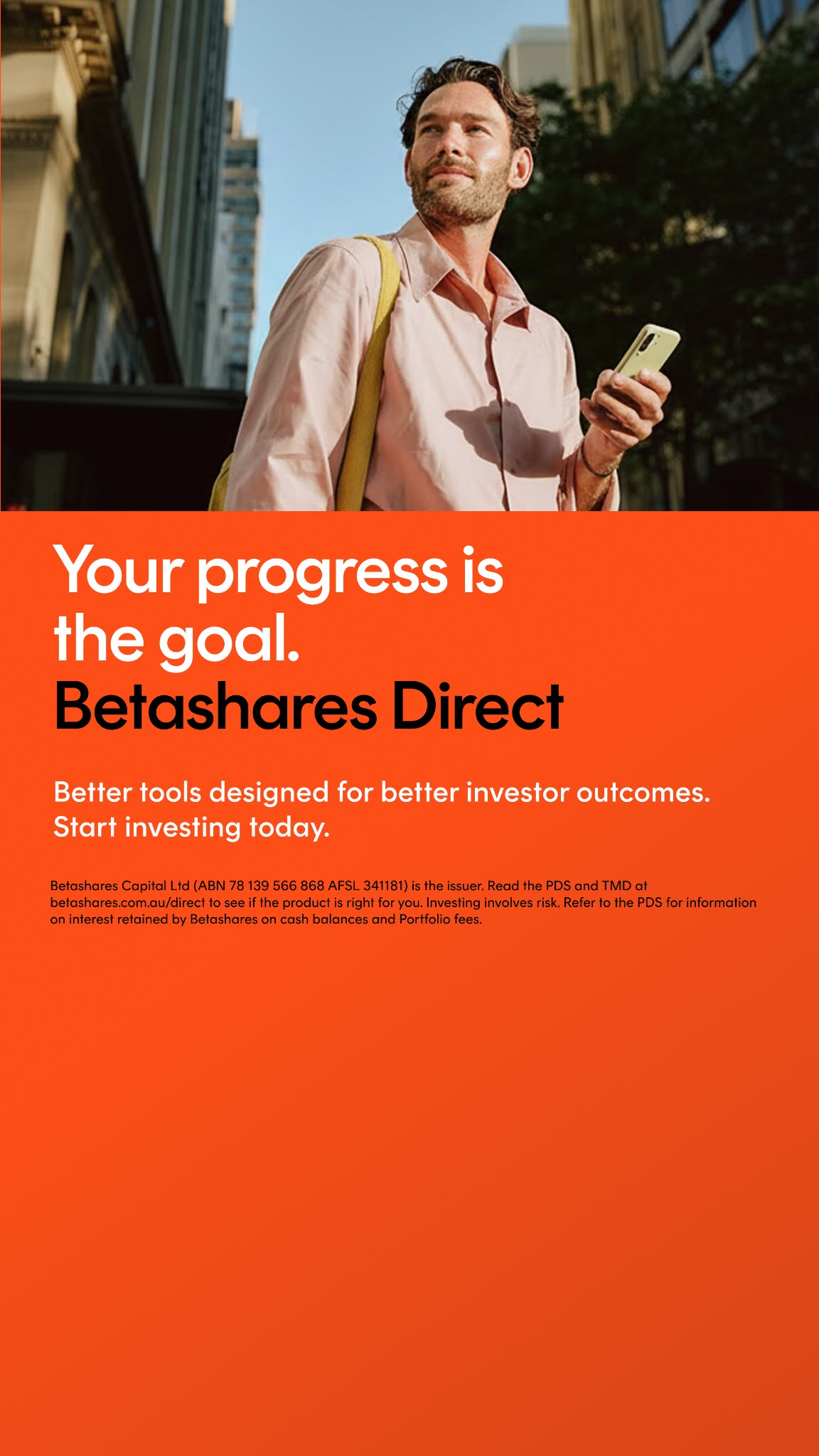 Your progress is the goal.
Betashares Direct

Better tools designed for better investor outcomes.
Start investing today.

Betashares Capital Ltd (ABN 78 139 566 868 AFSL 341181) is the issuer. Read the PDS and TMD at betashares.com.au/direct to see if the product is right for you. Investing involves risk. Refer to the PDS for information on interest retained by Betashares on cash balances and Portfolio fees.